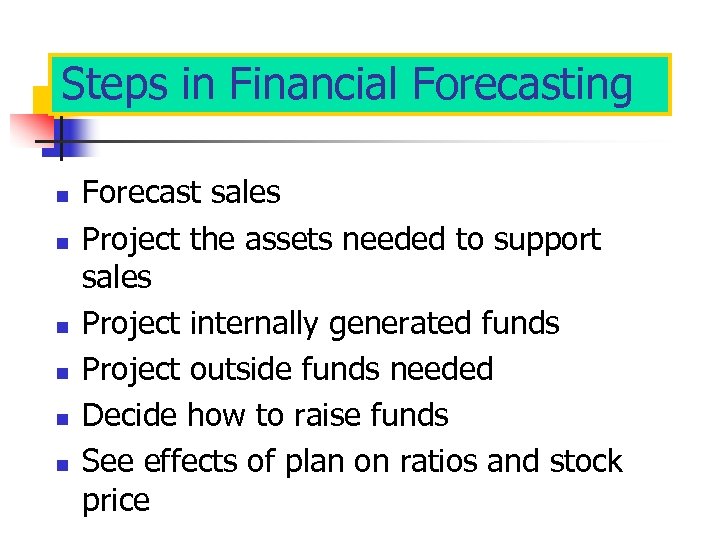 Steps in Financial Forecasting

- Forecast sales
- Project the assets needed to support sales
- Project internally generated funds
- Project outside funds needed
- Decide how to raise funds
- See effects of plan on ratios and stock price